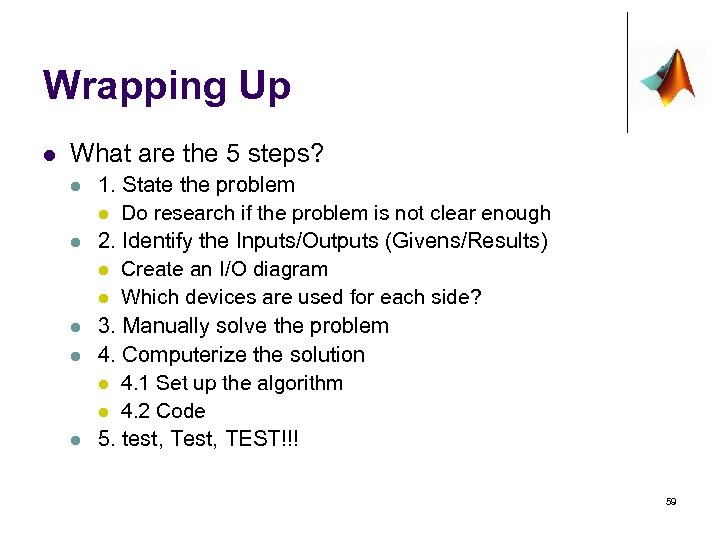 Wrapping Up

- What are the 5 steps?
  - 1. State the problem
    - Do research if the problem is not clear enough
  - 2. Identify the Inputs/Outputs (Givens/Results)
    - Create an I/O diagram
    - Which devices are used for each side?
  - 3. Manually solve the problem
  - 4. Computerize the solution
    - 4.1 Set up the algorithm
    - 4.2 Code
  - 5. test, Test, TEST!!!

59